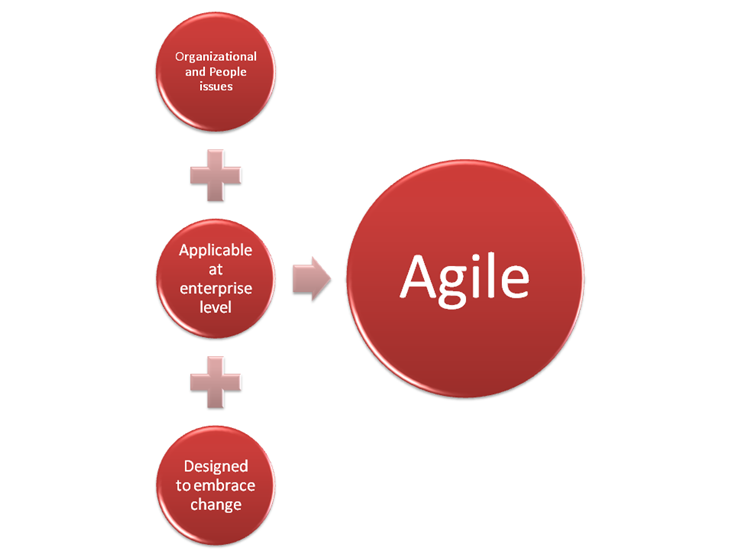 Organizational and People issues

Applicable at enterprise level

Designed to embrace change

Agile